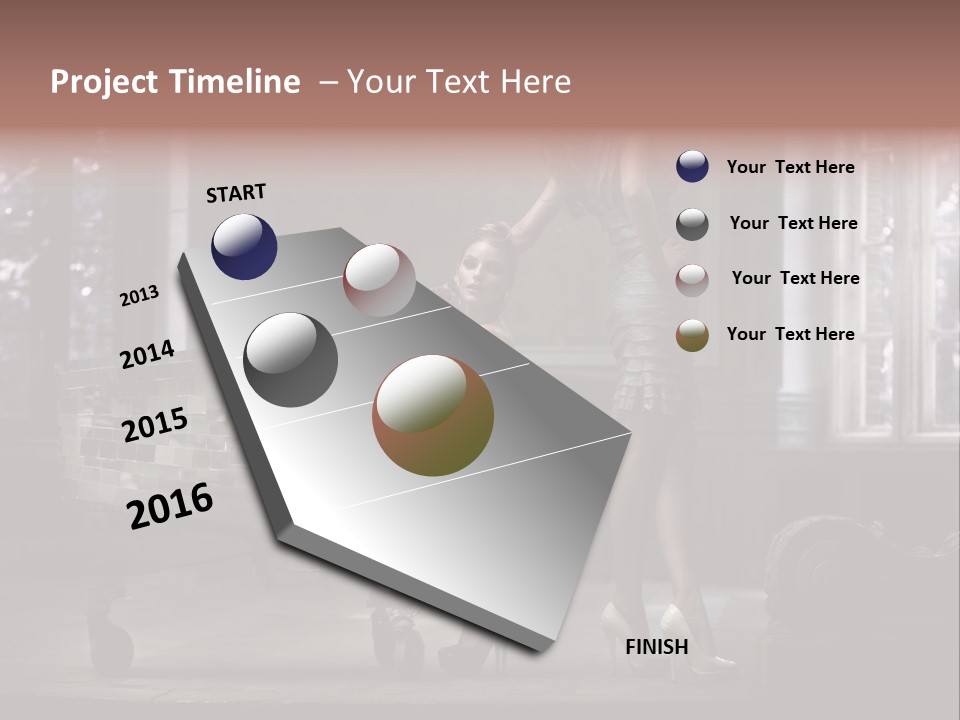 Project Timeline – Your Text Here

START

2013

2014

2015

2016

FINISH

Your Text Here

Your Text Here

Your Text Here

Your Text Here